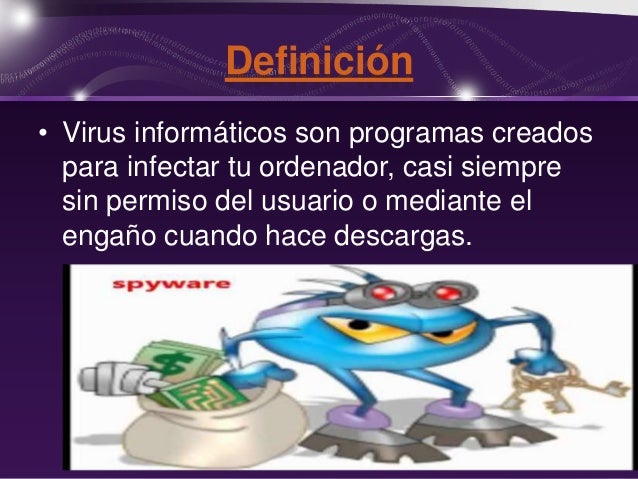 Definición

• Virus informáticos son programas creados para infectar tu ordenador, casi siempre sin permiso del usuario o mediante el engaño cuando hace descargas.

spyware

$